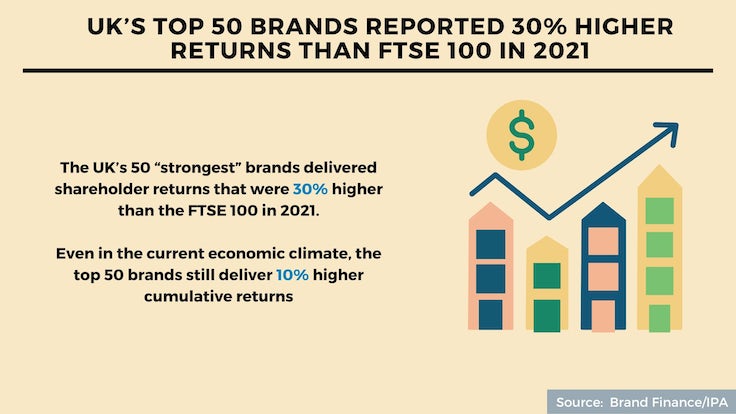 UK'S TOP 50 BRANDS REPORTED 30% HIGHER RETURNS THAN FTSE 100 IN 2021

The UK's 50 "strongest" brands delivered shareholder returns that were 30% higher than the FTSE 100 in 2021.

Even in the current economic climate, the top 50 brands still deliver 10% higher cumulative returns

$

Source: Brand Finance/IPA